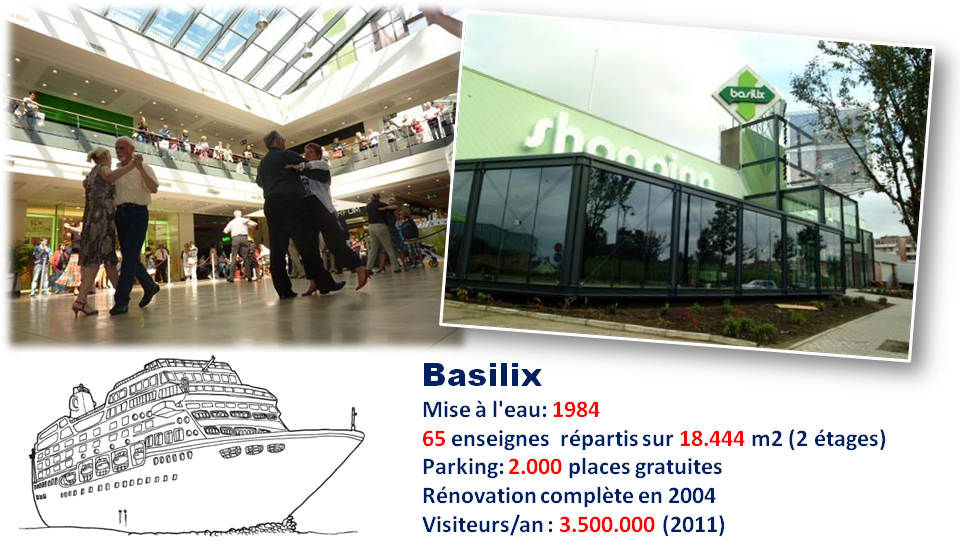 basilix

shopping

Basilix

Mise à l'eau: 1984

65 enseignes répartis sur 18.444 m2 (2 étages)

Parking: 2.000 places gratuites

Rénovation complète en 2004

Visiteurs/an : 3.500.000 (2011)